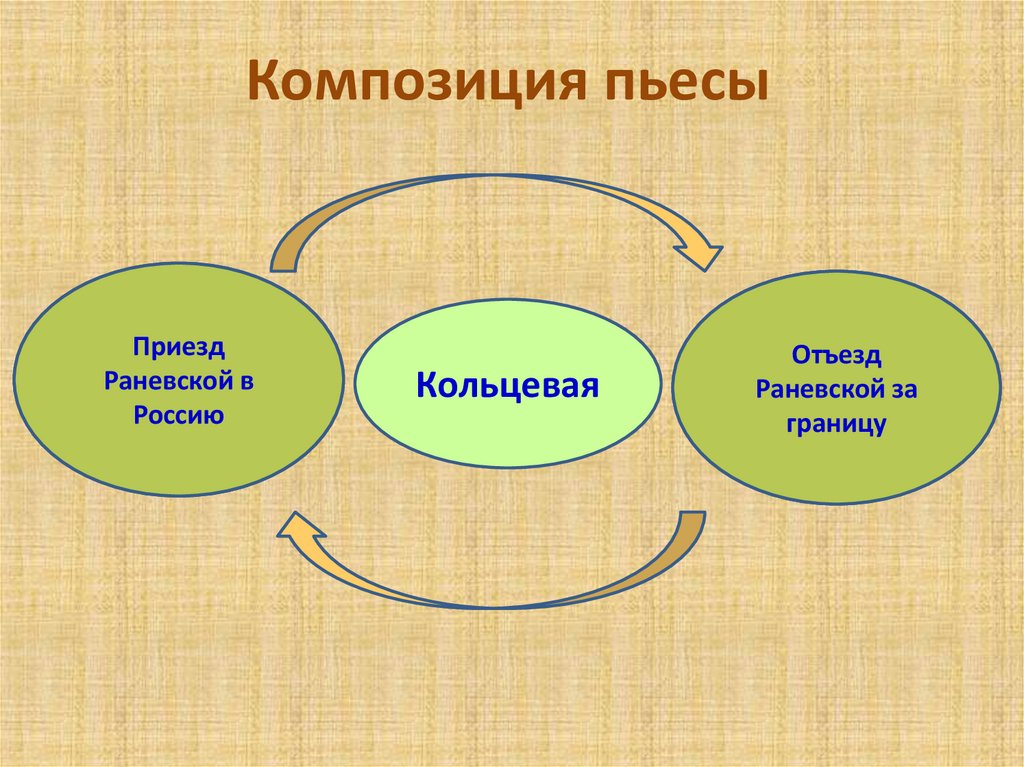 Композиция пьесы

Приезд Раневской в Россию

Кольцевая

Отъезд Раневской за границу